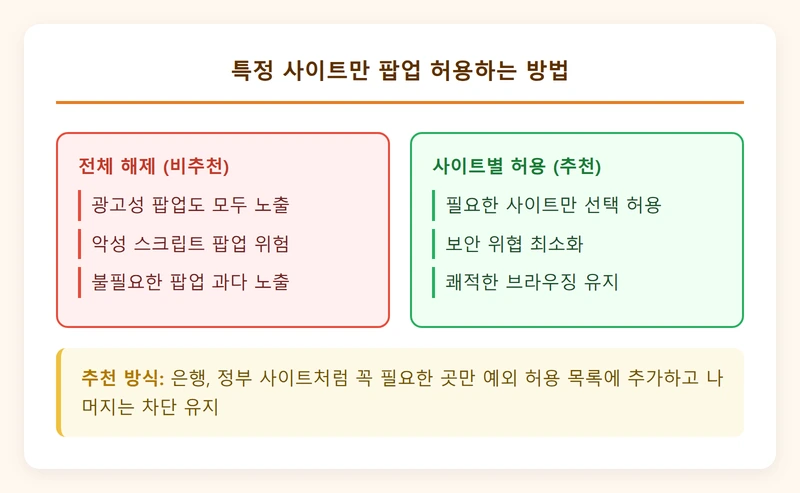 특정 사이트만 팝업 허용하는 방법

전체 해제 (비추천)

광고성 팝업도 모두 노출

악성 스크립트 팝업 위험

불필요한 팝업 과다 노출

사이트별 허용 (추천)

필요한 사이트만 선택 허용

보안 위협 최소화

쾌적한 브라우징 유지

추천 방식: 은행, 정부 사이트처럼 꼭 필요한 곳만 예외 허용 목록에 추가하고 나머지는 차단 유지